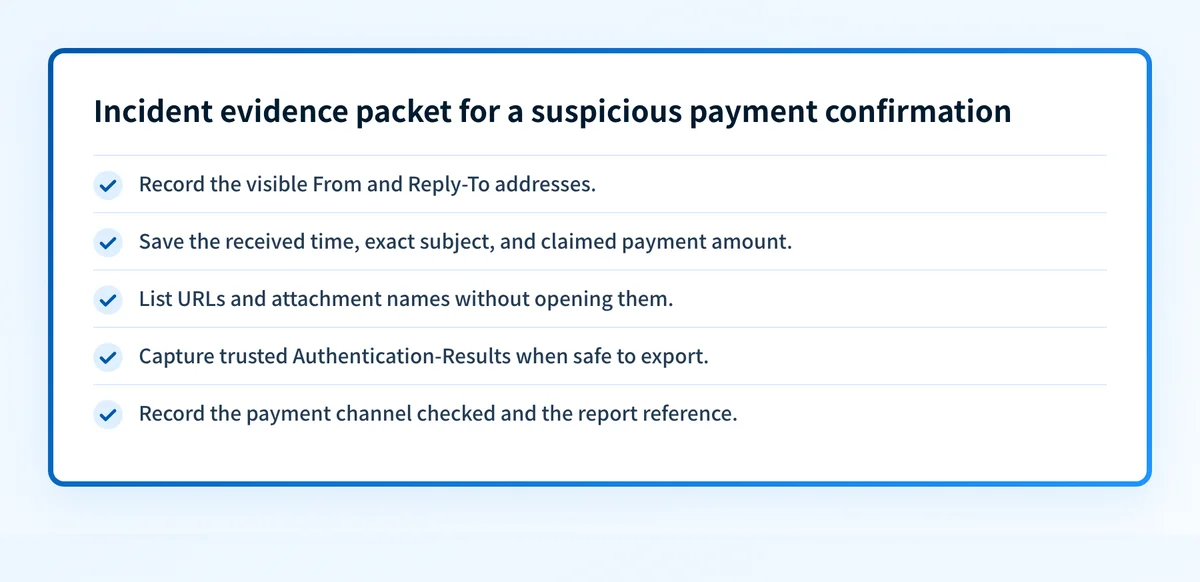 Incident evidence packet for a suspicious payment confirmation

Record the visible From and Reply-To addresses.

Save the received time, exact subject, and claimed payment amount.

List URLs and attachment names without opening them.

Capture trusted Authentication-Results when safe to export.

Record the payment channel checked and the report reference.